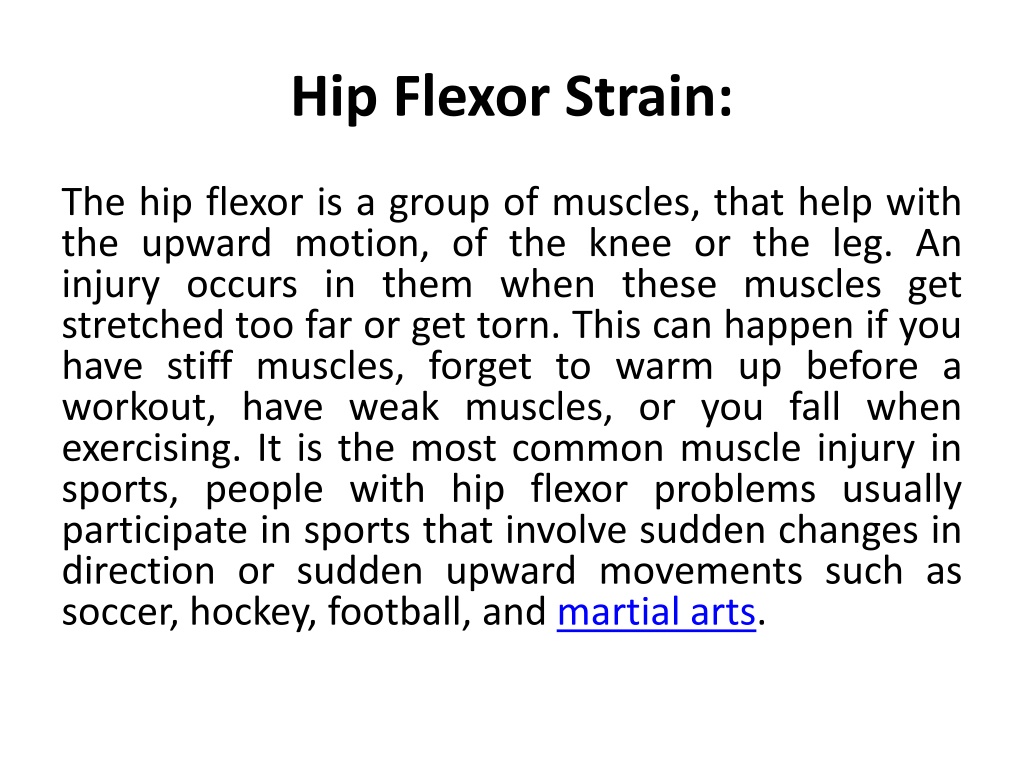 Hip Flexor Strain:

The hip flexor is a group of muscles, that help with the upward motion, of the knee or the leg. An injury occurs in them when these muscles get stretched too far or get torn. This can happen if you have stiff muscles, forget to warm up before a workout, have weak muscles, or you fall when exercising. It is the most common muscle injury in sports, people with hip flexor problems usually participate in sports that involve sudden changes in direction or sudden upward movements such as soccer, hockey, football, and martial arts.